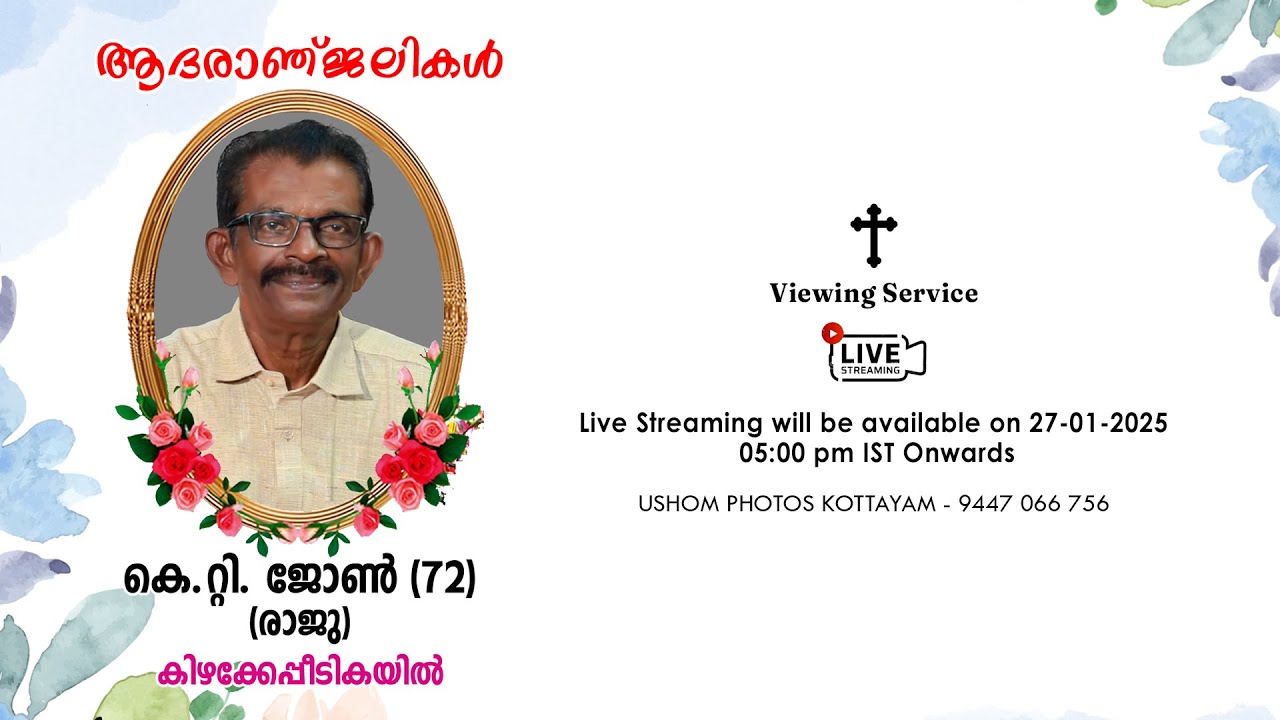 ആദരാഞ്ജലികൾ

കെ.റ്റി. ജോൺ (72)
(രാജു)
കിഴക്കേപ്പീടികയിൽ

Viewing Service

LIVE
STREAMING

Live Streaming will be available on 27-01-2025
05:00 pm IST Onwards

USHOM PHOTOS KOTTAYAM - 9447 066 756